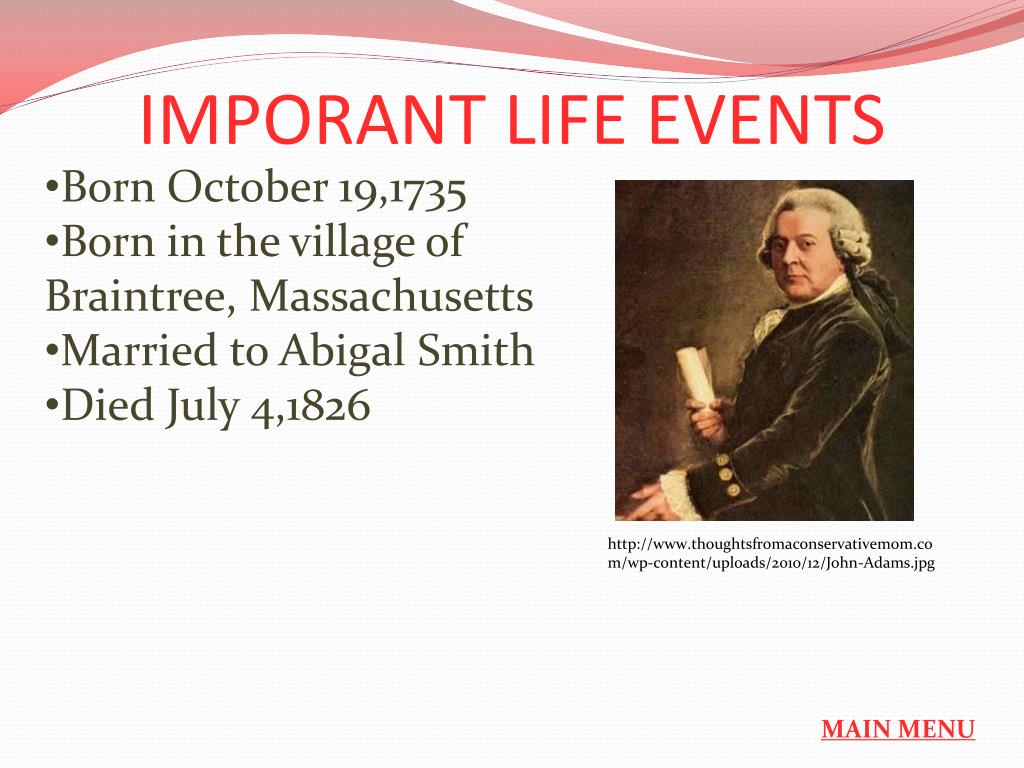 IMPORANT LIFE EVENTS

•Born October 19,1735
•Born in the village of Braintree, Massachusetts
•Married to Abigal Smith
•Died July 4,1826

http://www.thoughtsfromaconservativemom.com/wp-content/uploads/2010/12/John-Adams.jpg

MAIN MENU